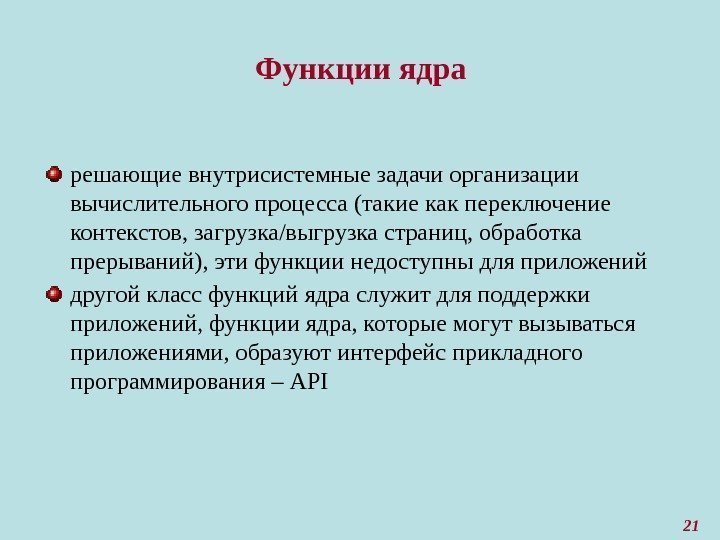 Функции ядра

решающие внутрисистемные задачи организации вычислительного процесса (такие как переключение контекстов, загрузка/выгрузка страниц, обработка прерываний), эти функции недоступны для приложений

другой класс функций ядра служит для поддержки приложений, функции ядра, которые могут вызываться приложениями, образуют интерфейс прикладного программирования – API

21